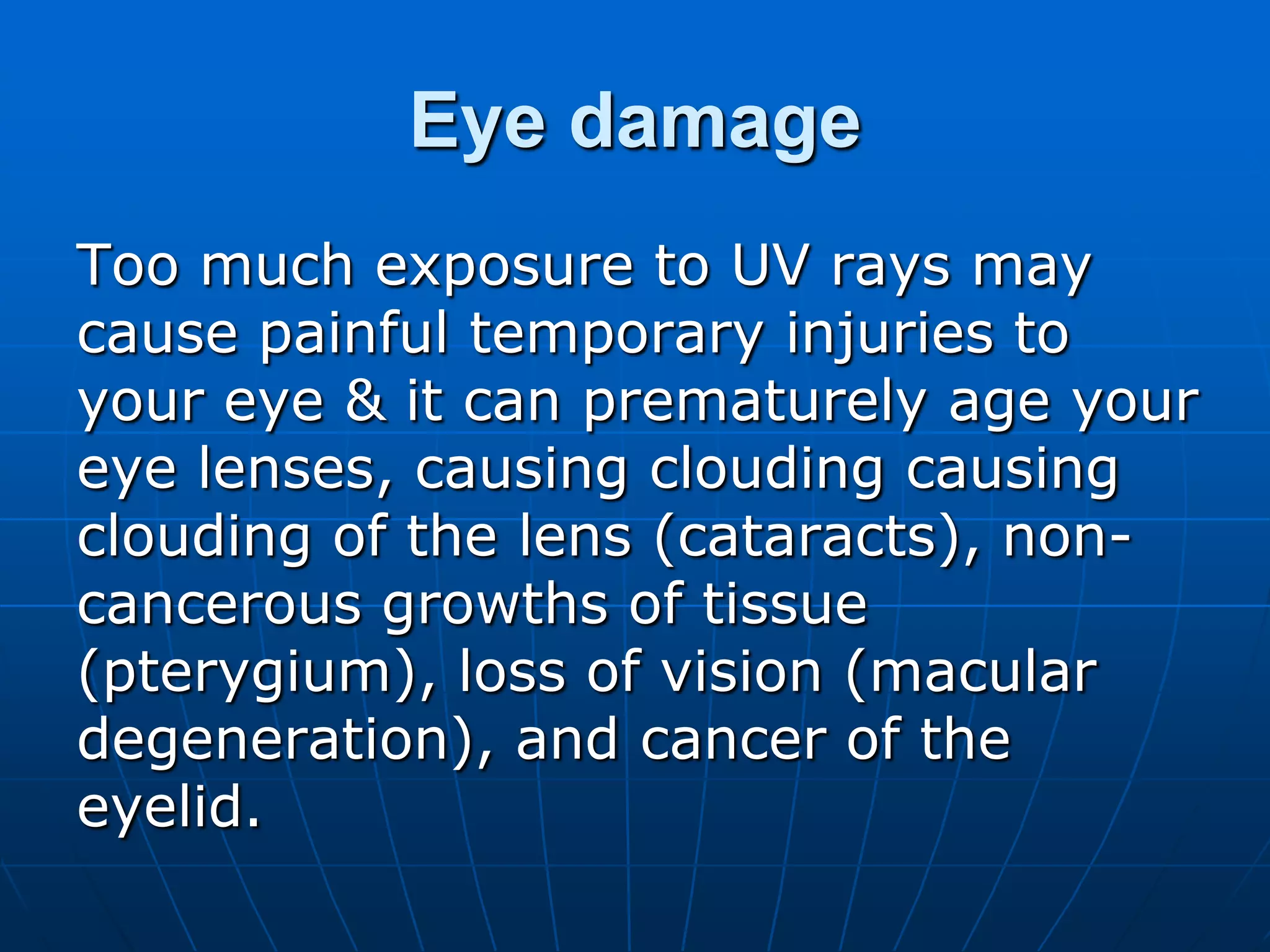 Eye damage

Too much exposure to UV rays may cause painful temporary injuries to your eye & it can prematurely age your eye lenses, causing clouding causing clouding of the lens (cataracts), non-cancerous growths of tissue (pterygium), loss of vision (macular degeneration), and cancer of the eyelid.